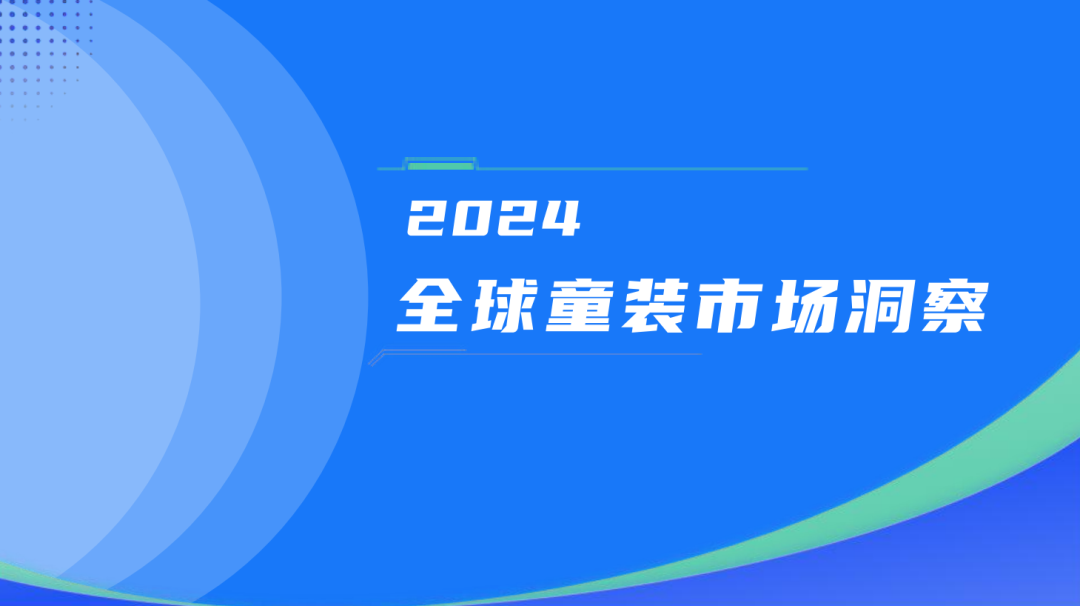 2024

全球童装市场洞察